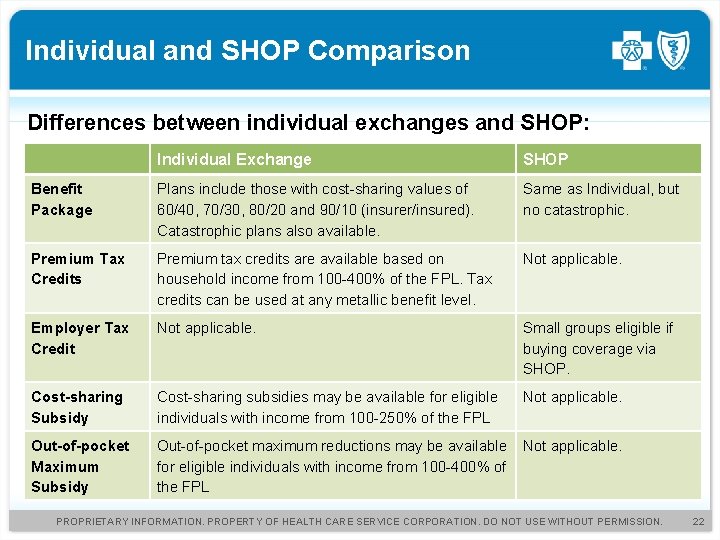 Individual and SHOP Comparison

Differences between individual exchanges and SHOP:

| | Individual Exchange | SHOP |
|---|---|---|
| Benefit Package | Plans include those with cost-sharing values of 60/40, 70/30, 80/20 and 90/10 (insurer/insured). Catastrophic plans also available. | Same as Individual, but no catastrophic. |
| Premium Tax Credits | Premium tax credits are available based on household income from 100-400% of the FPL. Tax credits can be used at any metallic benefit level. | Not applicable. |
| Employer Tax Credit | Not applicable. | Small groups eligible if buying coverage via SHOP. |
| Cost-sharing Subsidy | Cost-sharing subsidies may be available for eligible individuals with income from 100-250% of the FPL | Not applicable. |
| Out-of-pocket Maximum Subsidy | Out-of-pocket maximum reductions may be available for eligible individuals with income from 100-400% of the FPL | Not applicable. |

PROPRIETARY INFORMATION. PROPERTY OF HEALTH CARE SERVICE CORPORATION. DO NOT USE WITHOUT PERMISSION. 22